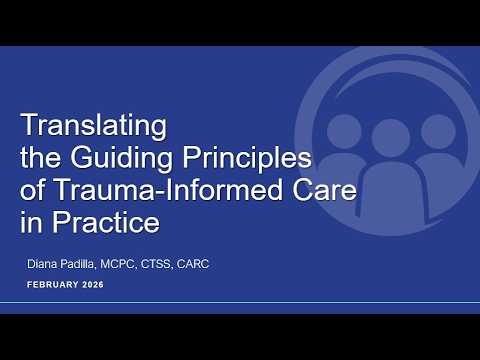 Translating the Guiding Principles of Trauma-Informed Care in Practice

Diana Padilla, MCPC, CTSS, CARC

FEBRUARY 2026